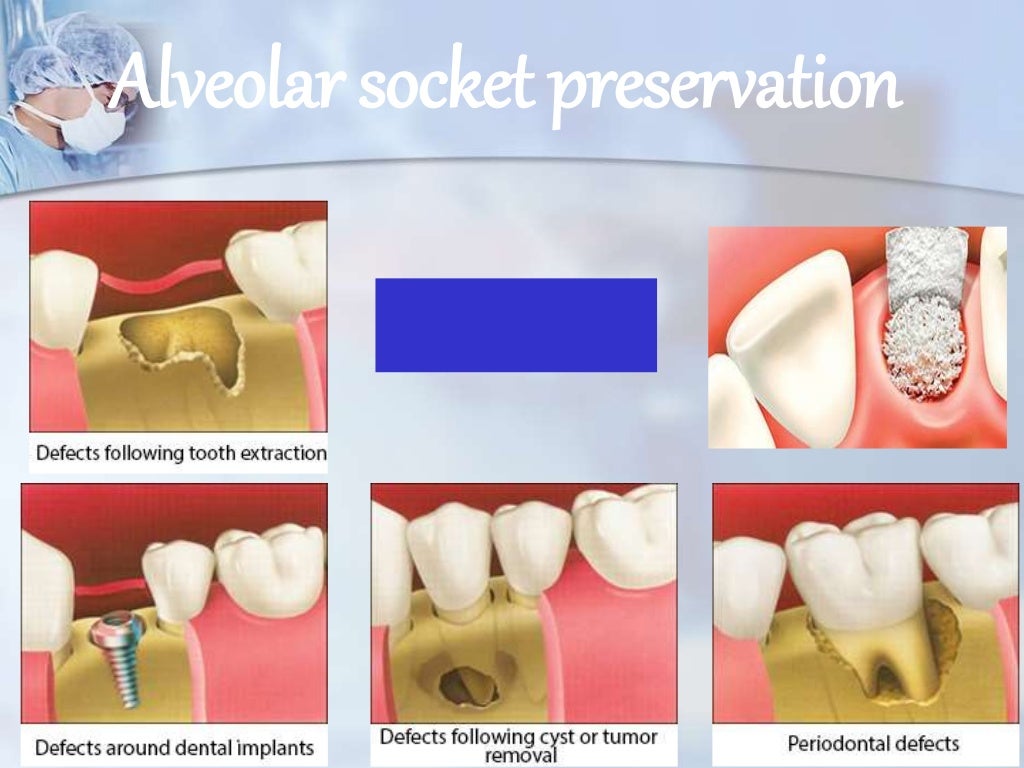 Alveolar socket preservation

Defects following tooth extraction

Defects around dental implants

Defects following cyst or tumor removal

Periodontal defects